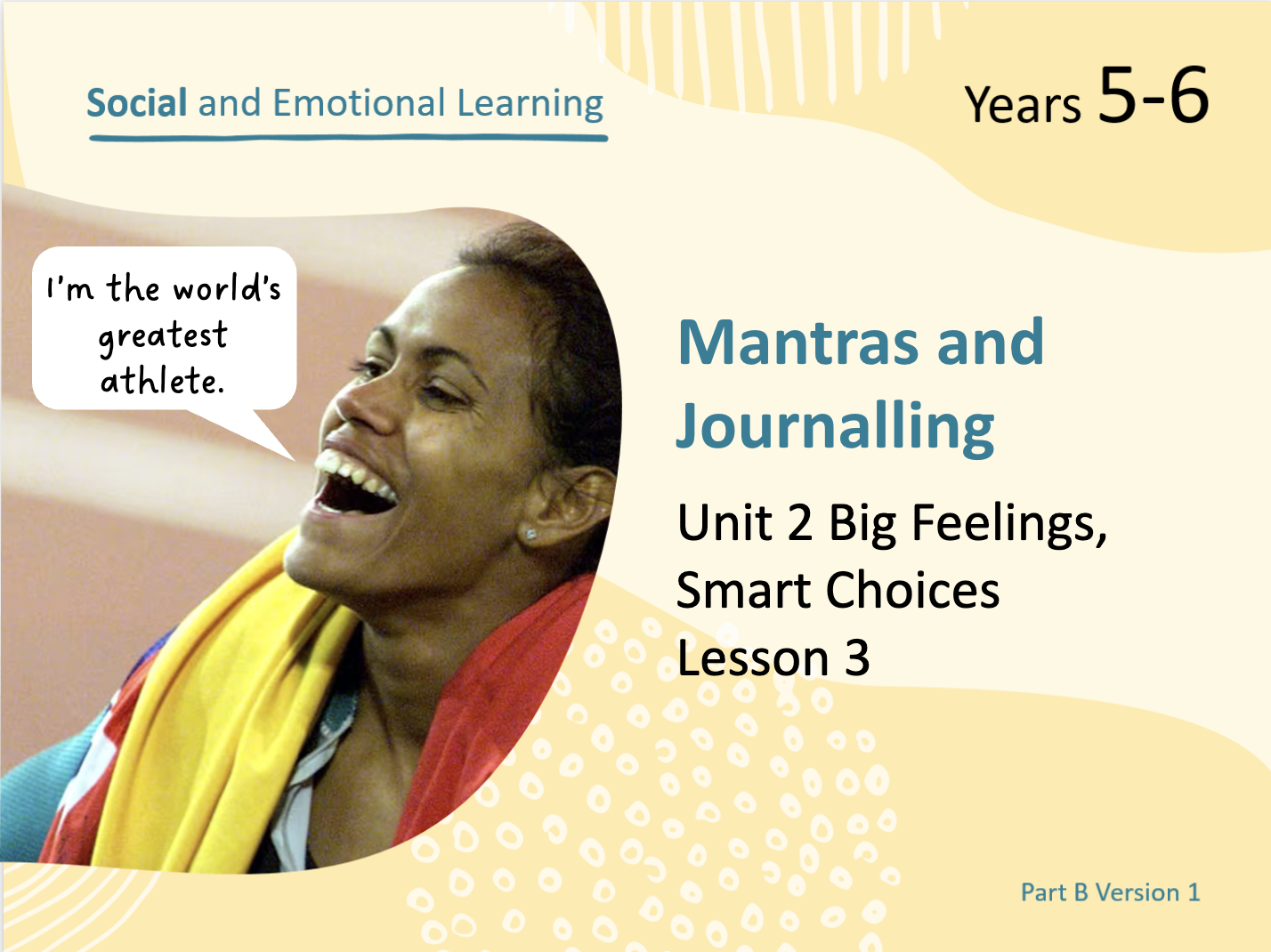 Social and Emotional Learning

Years 5-6

I'm the world's greatest athlete.

Mantras and Journalling

Unit 2 Big Feelings, Smart Choices
Lesson 3

Part B Version 1